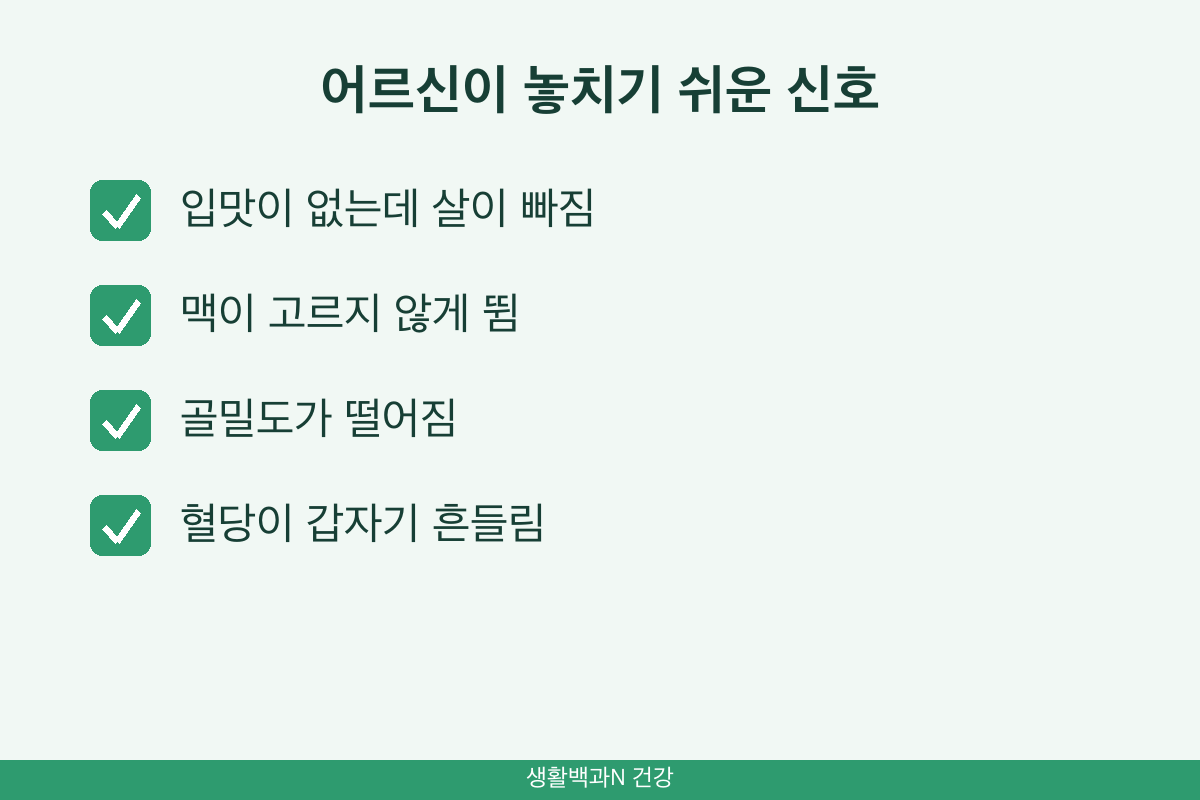 어르신이 놓치기 쉬운 신호

☑ 입맛이 없는데 살이 빠짐

☑ 맥이 고르지 않게 뜀

☑ 골밀도가 떨어짐

☑ 혈당이 갑자기 흔들림

생활백과N 건강